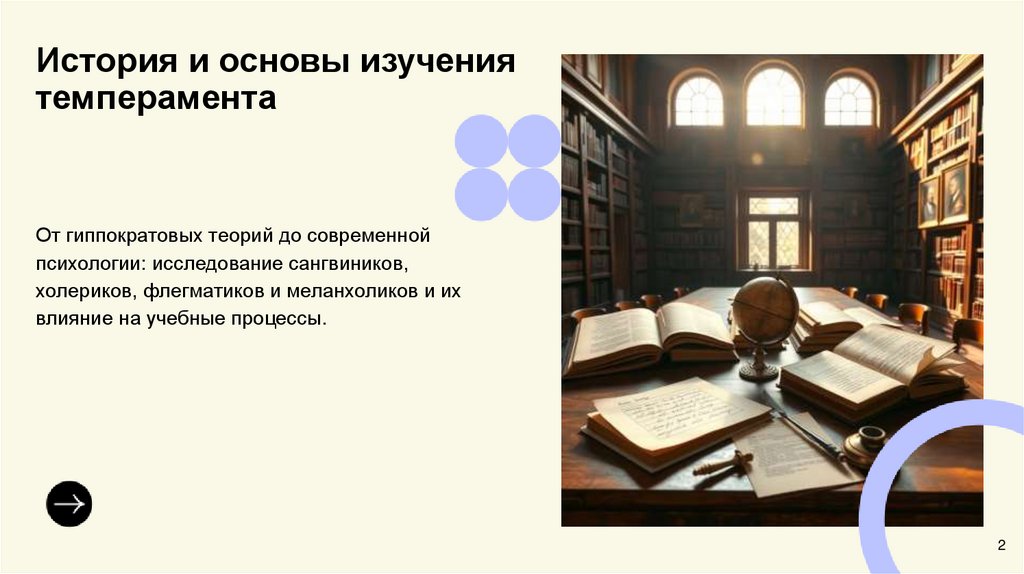 История и основы изучения темперамента

От гиппократовых теорий до современной психологии: исследование сангвиников, холериков, флегматиков и меланхоликов и их влияние на учебные процессы.

2